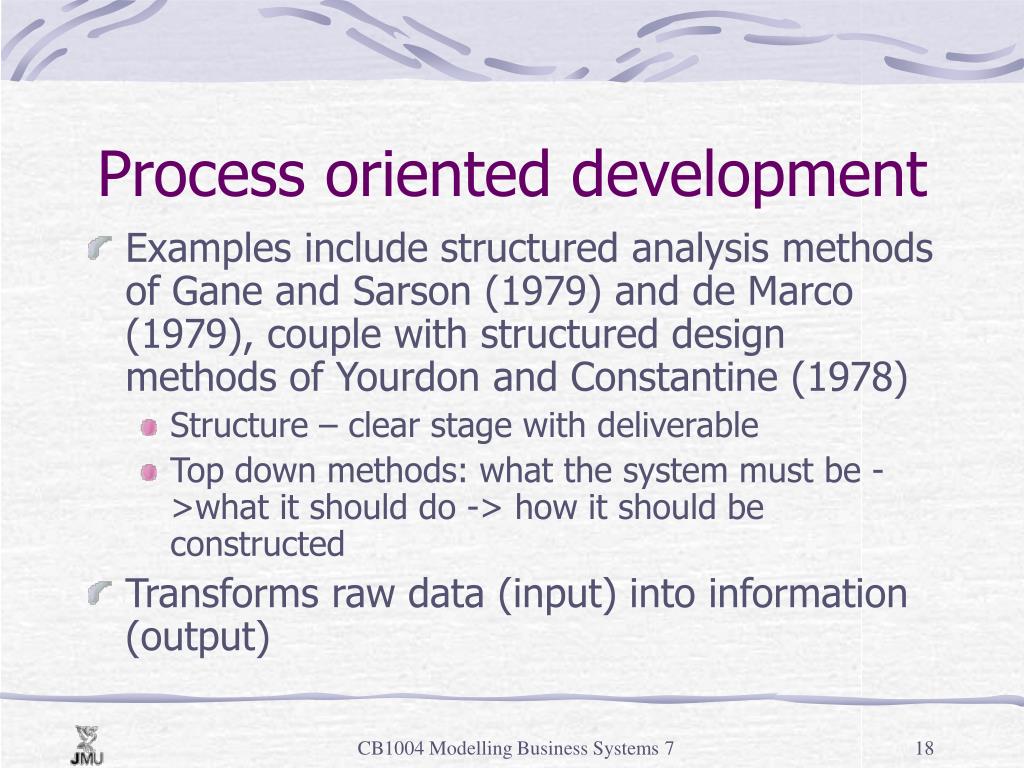 Process oriented development

Examples include structured analysis methods of Gane and Sarson (1979) and de Marco (1979), couple with structured design methods of Yourdon and Constantine (1978)

Structure – clear stage with deliverable

Top down methods: what the system must be ->what it should do -> how it should be constructed

Transforms raw data (input) into information (output)

JMU

CB1004 Modelling Business Systems 7

18